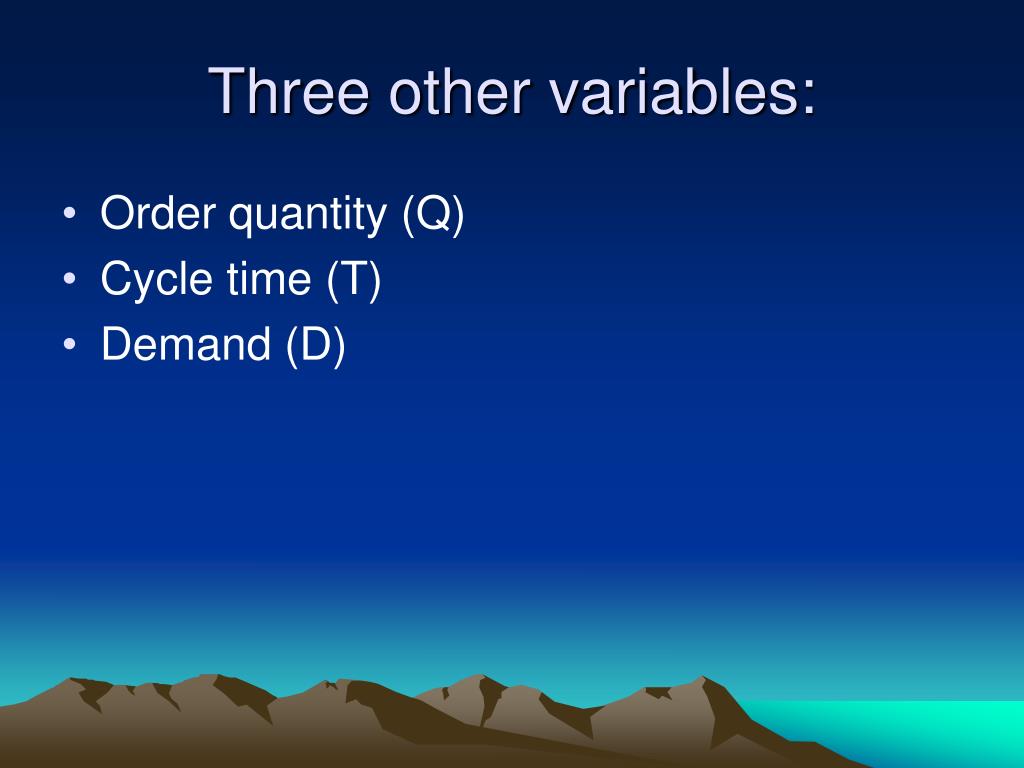 Three other variables:

• Order quantity (Q)
• Cycle time (T)
• Demand (D)